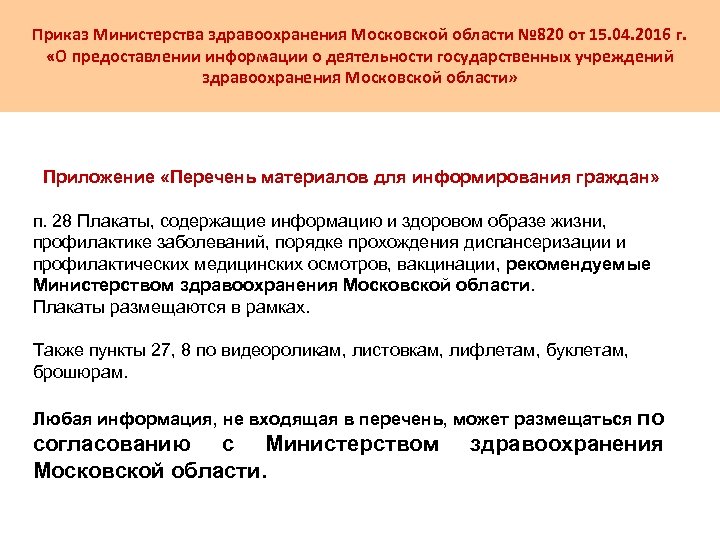 Приказ Министерства здравоохранения Московской области №820 от 15.04.2016 г. «О предоставлении информации о деятельности государственных учреждений здравоохранения Московской области»

Приложение «Перечень материалов для информирования граждан»

п. 28 Плакаты, содержащие информацию и здоровом образе жизни, профилактике заболеваний, порядке прохождения диспансеризации и профилактических медицинских осмотров, вакцинации, рекомендуемые Министерством здравоохранения Московской области.
Плакаты размещаются в рамках.

Также пункты 27, 8 по видеороликам, листовкам, лифлетам, буклетам, брошюрам.

Любая информация, не входящая в перечень, может размещаться по согласованию с Министерством здравоохранения Московской области.